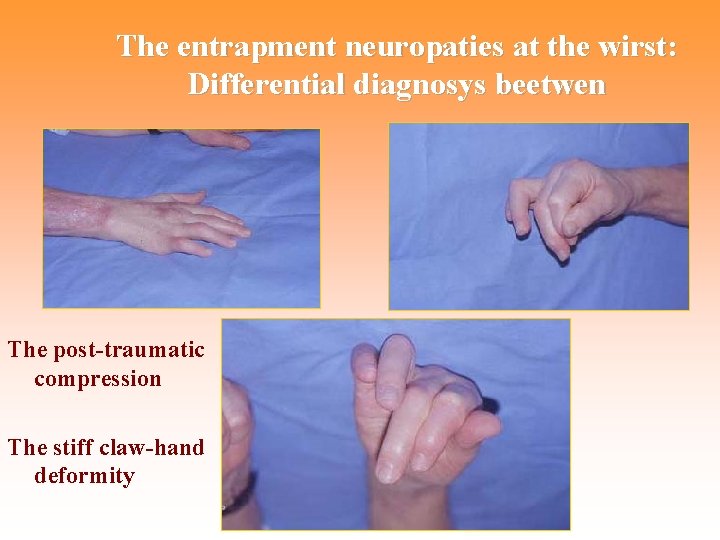 The entrapment neuropaties at the wirst: Differential diagnosys beetwen

The post-traumatic compression

The stiff claw-hand deformity